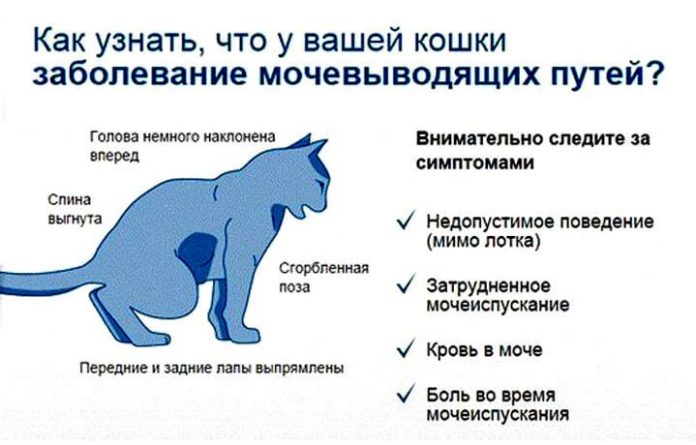 Как узнать, что у вашей кошки заболевание мочевыводящих путей?

Голова немного наклонена вперед

Спина выгнута

Сгорбленная поза

Передние и задние лапы выпрямлены

Внимательно следите за симптомами

✓ Недопустимое поведение (мимо лотка)

✓ Затрудненное мочеиспускание

✓ Кровь в моче

✓ Боль во время мочеиспускания